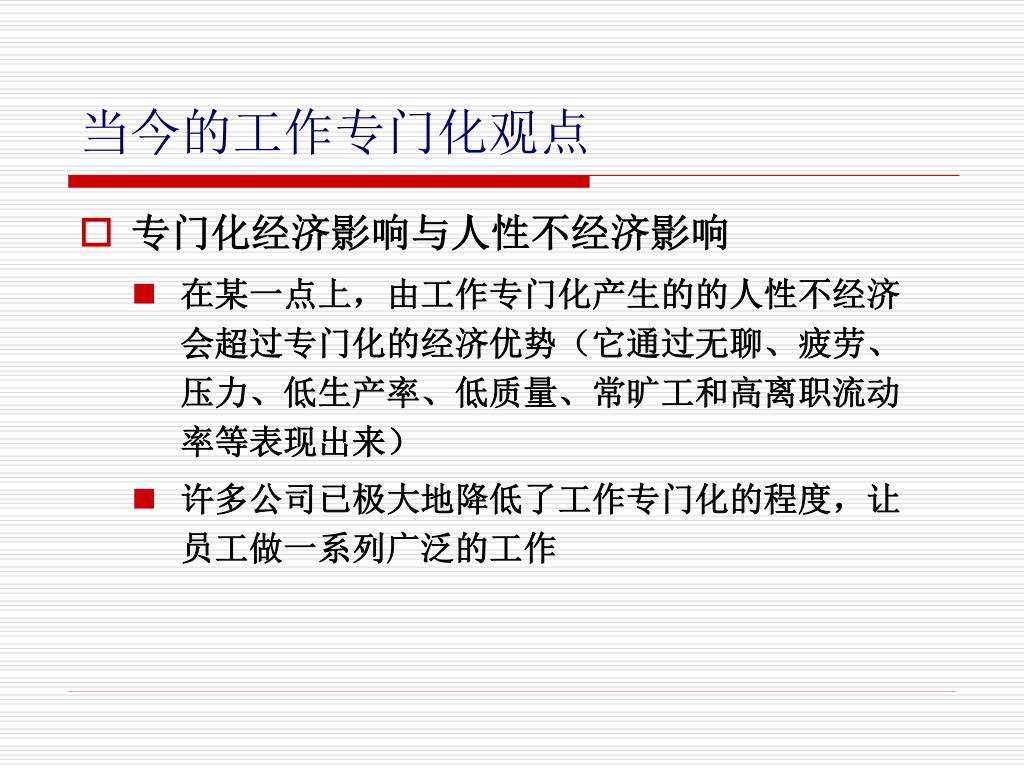 当今的工作专门化观点

专门化经济影响与人性不经济影响

在某一点上，由工作专门化产生的的人性不经济会超过专门化的经济优势（它通过无聊、疲劳、压力、低生产率、低质量、常旷工和高离职流动率等表现出来）

许多公司已极大地降低了工作专门化的程度，让员工做一系列广泛的工作